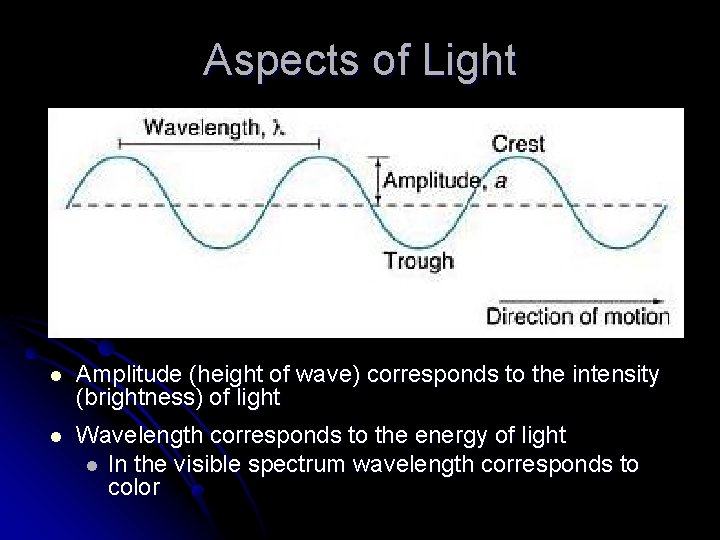 Aspects of Light

Wavelength, $\lambda$

Crest

Amplitude, $a$

Trough

Direction of motion

- Amplitude (height of wave) corresponds to the intensity (brightness) of light
- Wavelength corresponds to the energy of light
  - In the visible spectrum wavelength corresponds to color